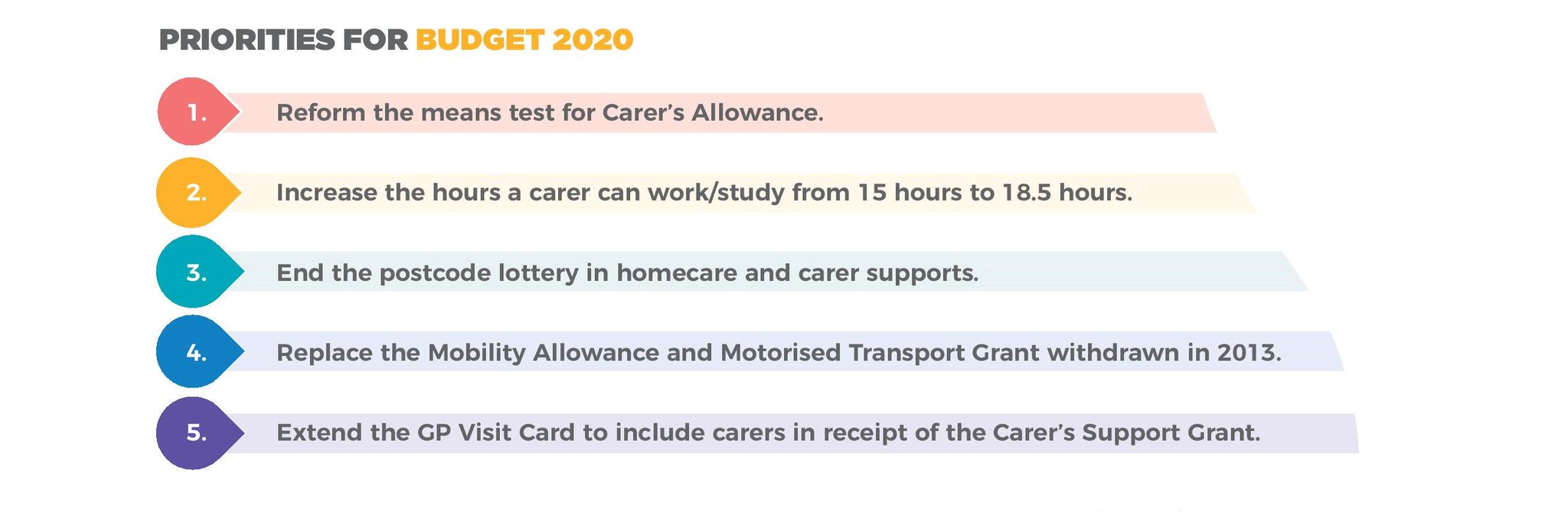 PRIORITIES FOR BUDGET 2020

1. Reform the means test for Carer's Allowance.

2. Increase the hours a carer can work/study from 15 hours to 18.5 hours.

3. End the postcode lottery in homecare and carer supports.

4. Replace the Mobility Allowance and Motorised Transport Grant withdrawn in 2013.

5. Extend the GP Visit Card to include carers in receipt of the Carer's Support Grant.